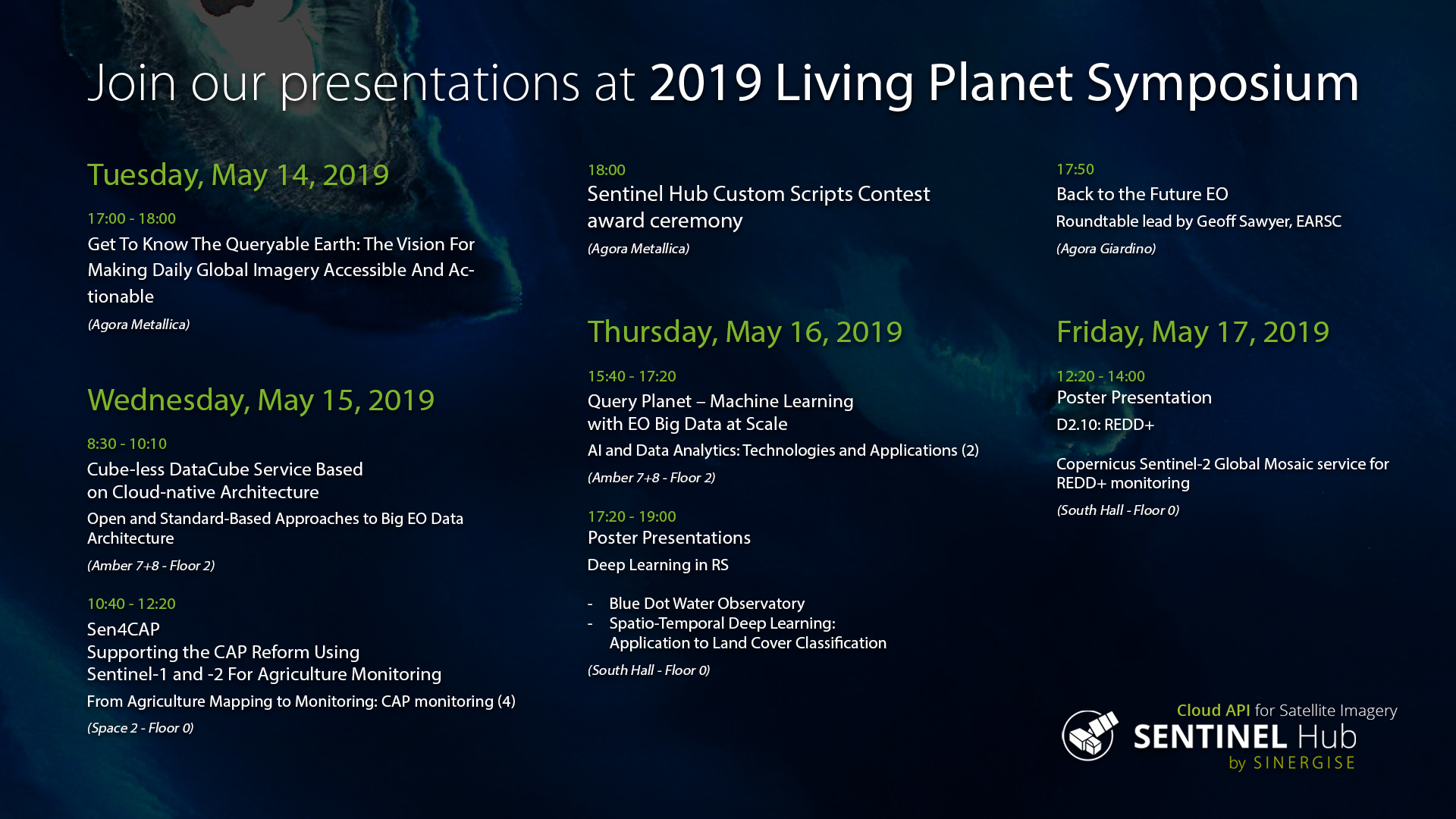 Join our presentations at 2019 Living Planet Symposium

Tuesday, May 14, 2019

17:00 - 18:00
Get To Know The Queryable Earth: The Vision For Making Daily Global Imagery Accessible And Actionable
(Agora Metallica)

Wednesday, May 15, 2019

8:30 - 10:10
Cube-less DataCube Service Based on Cloud-native Architecture
Open and Standard-Based Approaches to Big EO Data Architecture
(Amber 7+8 - Floor 2)

10:40 - 12:20
Sen4CAP
Supporting the CAP Reform Using Sentinel-1 and -2 For Agriculture Monitoring
From Agriculture Mapping to Monitoring: CAP monitoring (4)
(Space 2 - Floor 0)

18:00
Sentinel Hub Custom Scripts Contest award ceremony
(Agora Metallica)

Thursday, May 16, 2019

15:40 - 17:20
Query Planet – Machine Learning with EO Big Data at Scale
AI and Data Analytics: Technologies and Applications (2)
(Amber 7+8 - Floor 2)

17:20 - 19:00
Poster Presentations
Deep Learning in RS

- Blue Dot Water Observatory
- Spatio-Temporal Deep Learning: Application to Land Cover Classification

(South Hall - Floor 0)

17:50
Back to the Future EO
Roundtable lead by Geoff Sawyer, EARSC
(Agora Giardino)

Friday, May 17, 2019

12:20 - 14:00
Poster Presentation
D2.10: REDD+

Copernicus Sentinel-2 Global Mosaic service for REDD+ monitoring
(South Hall - Floor 0)

Cloud API for Satellite Imagery
SENTINEL Hub
by SINERGISE